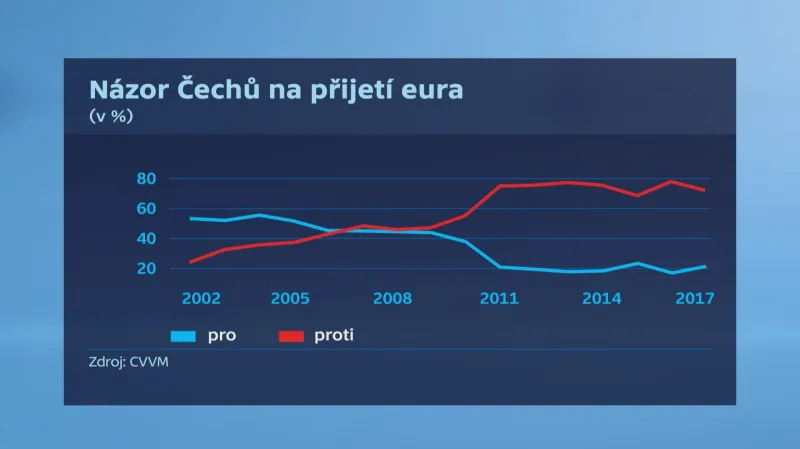 Názor Čechů na přijetí eura
(v %)

80
60
40
20

2002
2005
2008
2011
2014
2017

pro
proti

Zdroj: CVVM